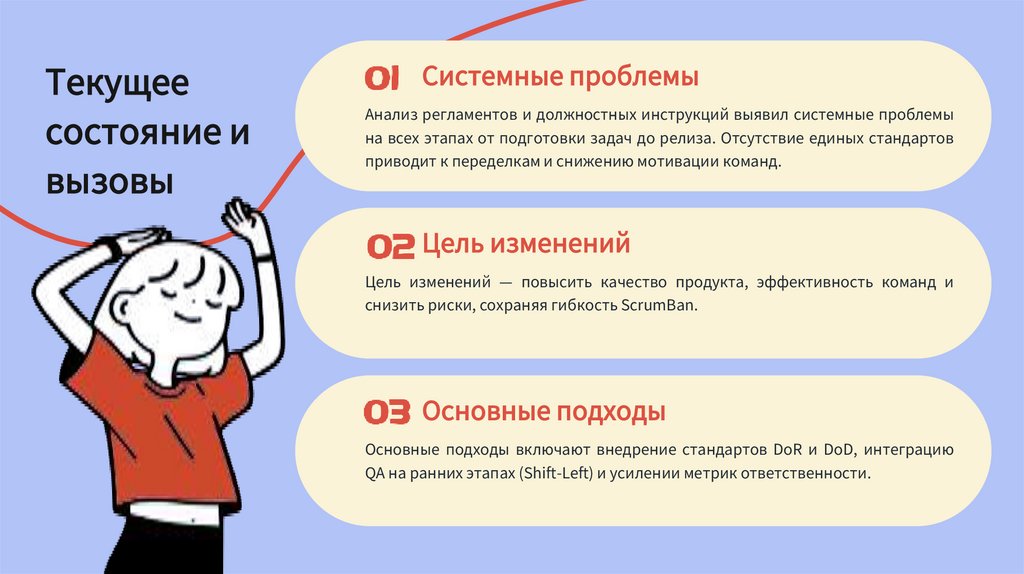 Текущее состояние и вызовы

01 Системные проблемы

Анализ регламентов и должностных инструкций выявил системные проблемы на всех этапах от подготовки задач до релиза. Отсутствие единых стандартов приводит к переделкам и снижению мотивации команд.

02 Цель изменений

Цель изменений — повысить качество продукта, эффективность команд и снизить риски, сохраняя гибкость ScrumBan.

03 Основные подходы

Основные подходы включают внедрение стандартов DoR и DoD, интеграцию QA на ранних этапах (Shift-Left) и усилении метрик ответственности.